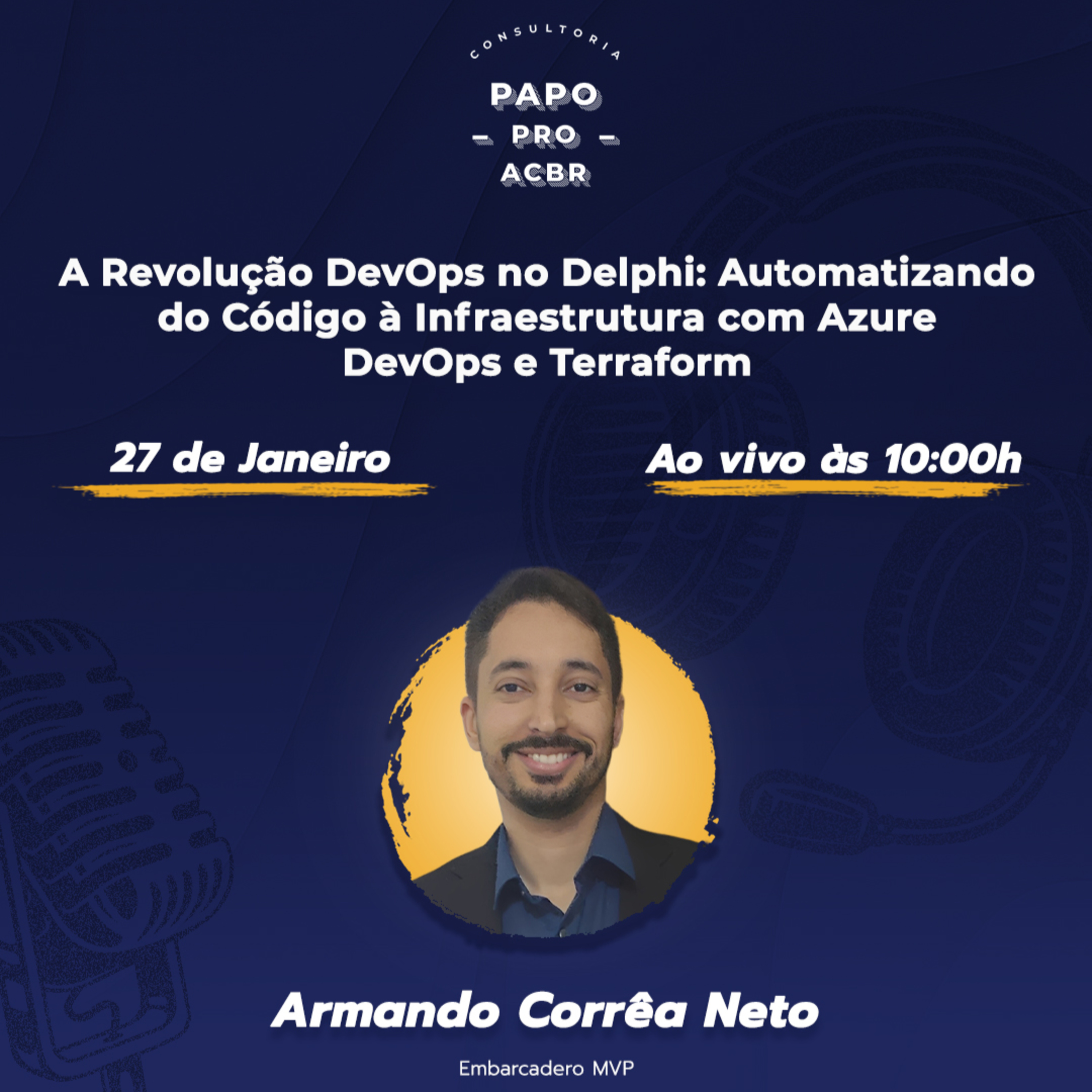 CONSULTORIA

PAPO
– PRO –
ACBR

A Revolução DevOps no Delphi: Automatizando do Código à Infraestrutura com Azure DevOps e Terraform

27 de Janeiro

Ao vivo às 10:00h

Armando Corrêa Neto

Embarcadero MVP